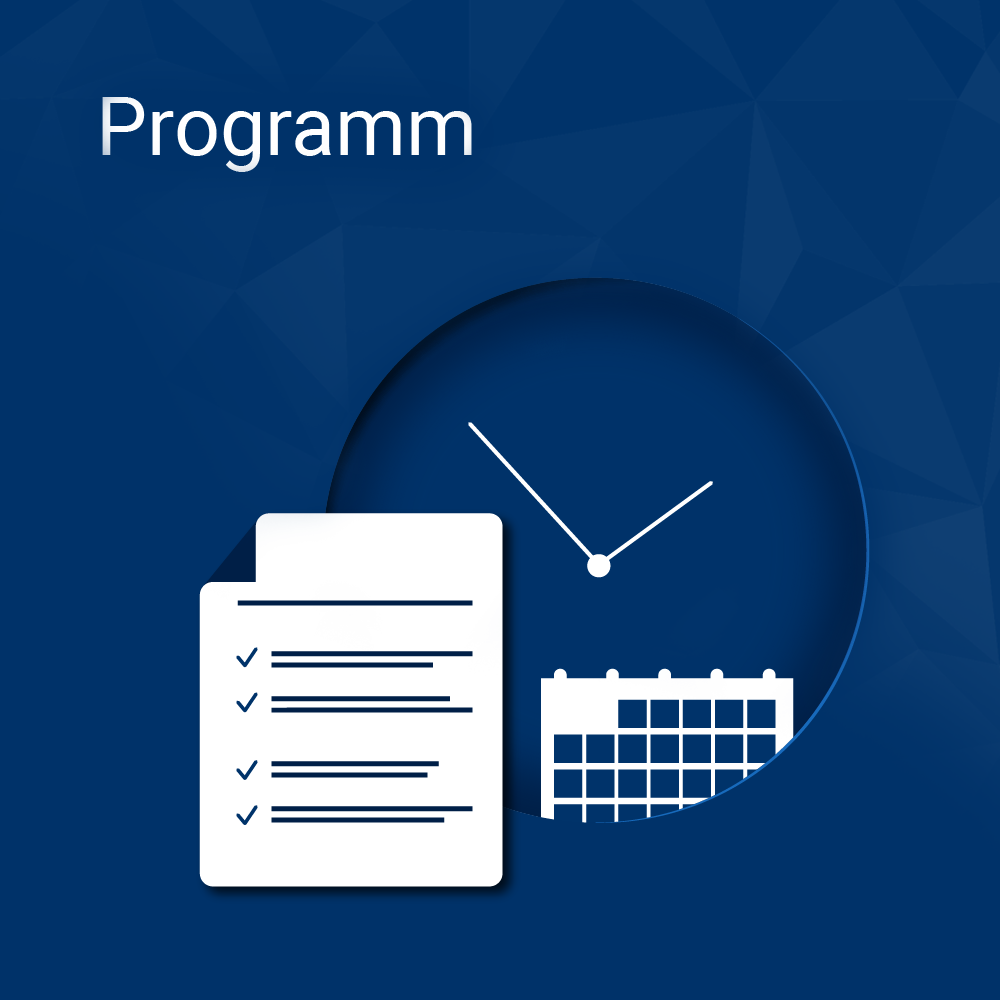 Programm